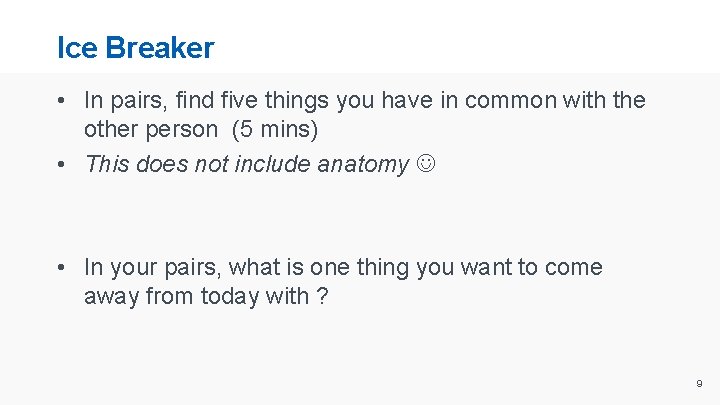 Ice Breaker

• In pairs, find five things you have in common with the other person (5 mins)
• This does not include anatomy ☺

• In your pairs, what is one thing you want to come away from today with ?

9